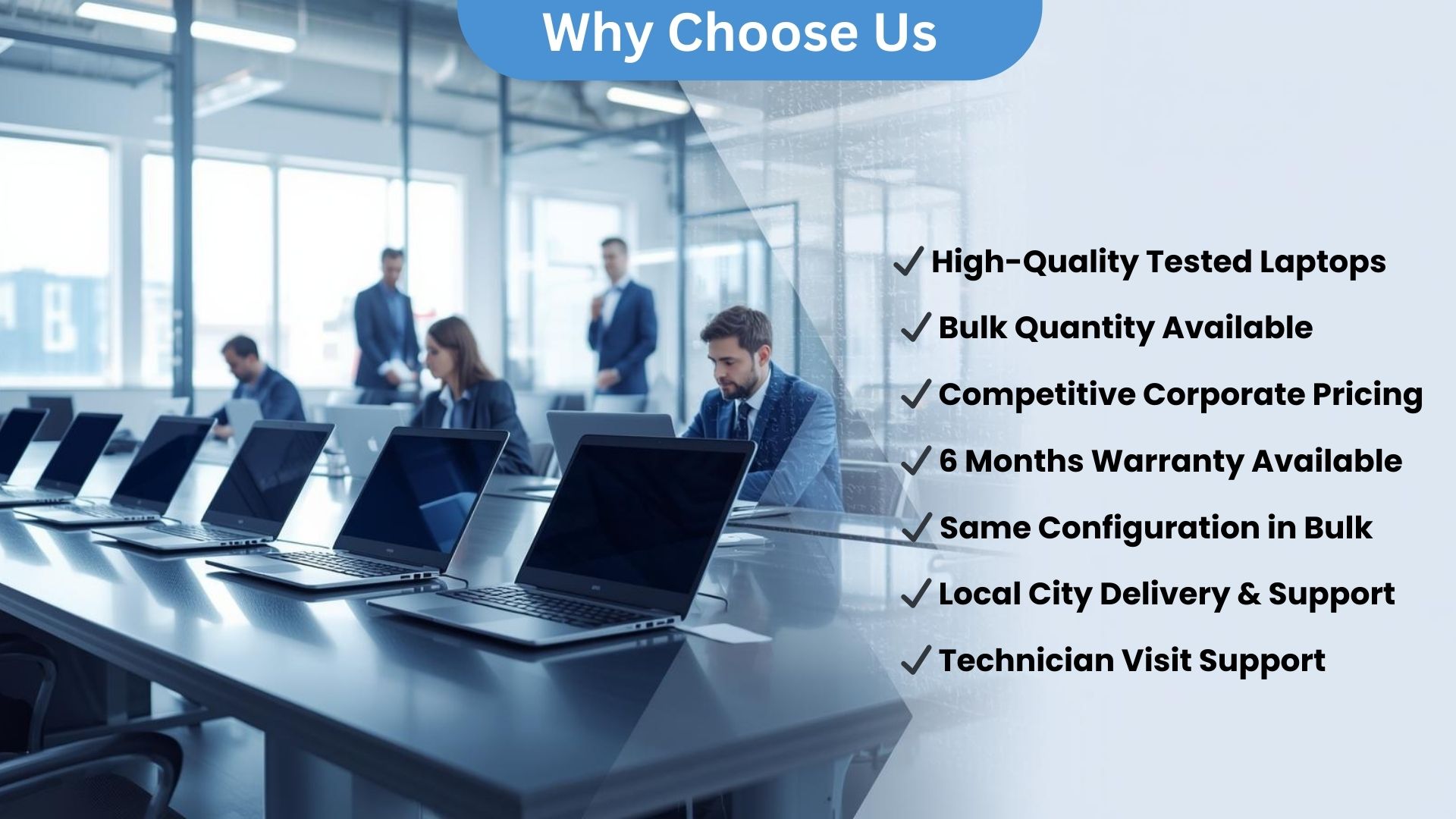 Why Choose Us

✓ High-Quality Tested Laptops

✓ Bulk Quantity Available

✓ Competitive Corporate Pricing

✓ 6 Months Warranty Available

✓ Same Configuration in Bulk

✓ Local City Delivery & Support

✓ Technician Visit Support